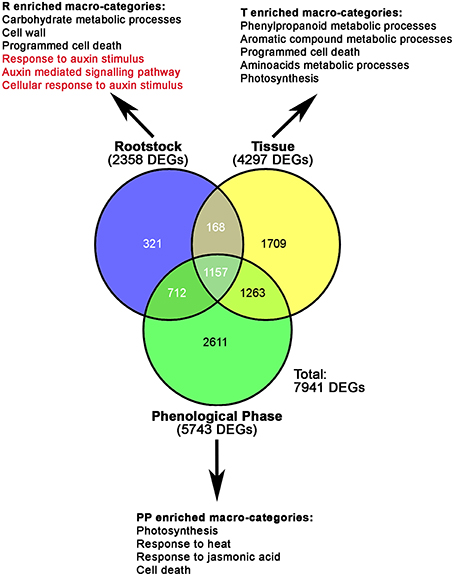 R enriched macro-categories:
Carbohydrate metabolic processes
Cell wall
Programmed cell death
Response to auxin stimulus
Auxin mediated signalling pathway
Cellular response to auxin stimulus

T enriched macro-categories:
Phenylpropanoid metabolic processes
Aromatic compound metabolic processes
Programmed cell death
Aminoacids metabolic processes
Photosynthesis

Rootstock
(2358 DEGs)

Tissue
(4297 DEGs)

321

168

1709

1157

712

1263

2611

Total:
7941 DEGs

Phenological Phase
(5743 DEGs)

PP enriched macro-categories:
Photosynthesis
Response to heat
Response to jasmonic acid
Cell death